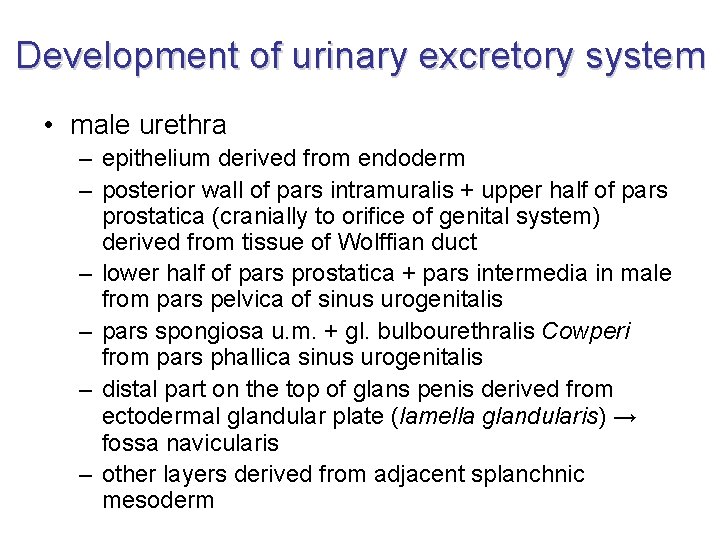 Development of urinary excretory system

• male urethra
– epithelium derived from endoderm
– posterior wall of pars intramuralis + upper half of pars prostatica (cranially to orifice of genital system) derived from tissue of Wolffian duct
– lower half of pars prostatica + pars intermedia in male from pars pelvica of sinus urogenitalis
– pars spongiosa u.m. + gl. bulbourethralis Cowperi from pars phallica sinus urogenitalis
– distal part on the top of glans penis derived from ectodermal glandular plate (lamella glandularis) → fossa navicularis
– other layers derived from adjacent splanchnic mesoderm